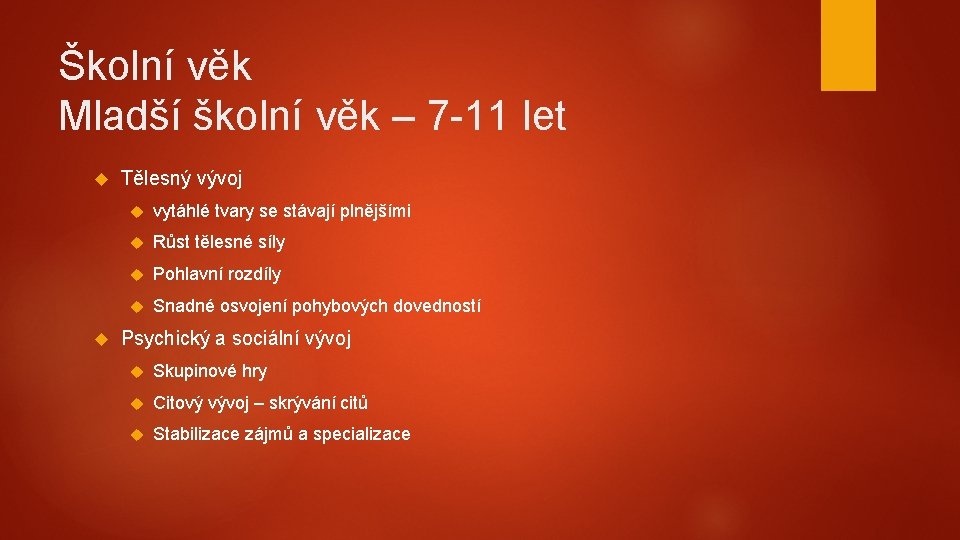 Školní věk
Mladší školní věk – 7-11 let

Tělesný vývoj

vytáhlé tvary se stávají plnějšími

Růst tělesné síly

Pohlavní rozdíly

Snadné osvojení pohybových dovedností

Psychický a sociální vývoj

Skupinové hry

Citový vývoj – skrývání citů

Stabilizace zájmů a specializace